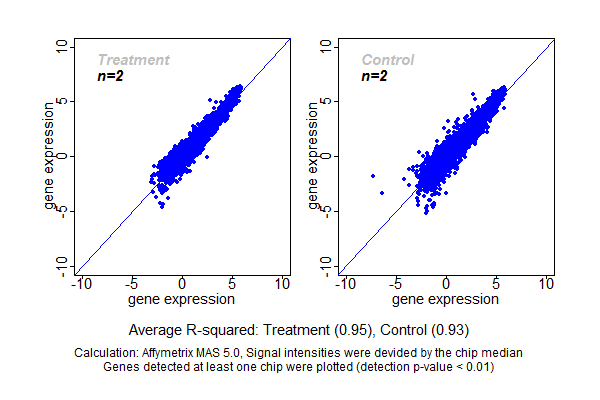 Treatment
n=2

gene expression
10
5
0
-5
-10

-10 -5 0 5 10
gene expression

Control
n=2

gene expression
10
5
0
-5
-10

-10 -5 0 5 10
gene expression

Average R-squared: Treatment (0.95), Control (0.93)

Calculation: Affymetrix MAS 5.0, Signal intensities were devided by the chip median
Genes detected at least one chip were plotted (detection p-value < 0.01)